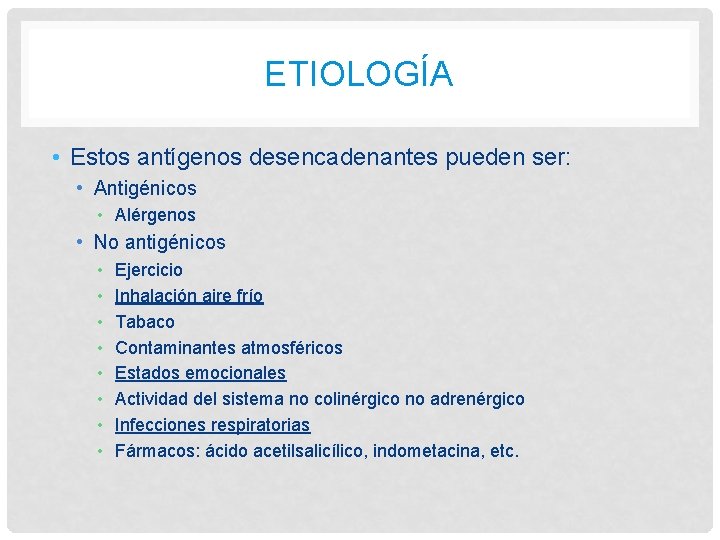 ETIOLOGÍA

• Estos antígenos desencadenantes pueden ser:
  • Antigénicos
    • Alérgenos
  • No antigénicos
    • Ejercicio
    • Inhalación aire frío
    • Tabaco
    • Contaminantes atmosféricos
    • Estados emocionales
    • Actividad del sistema no colinérgico no adrenérgico
    • Infecciones respiratorias
    • Fármacos: ácido acetilsalicílico, indometacina, etc.